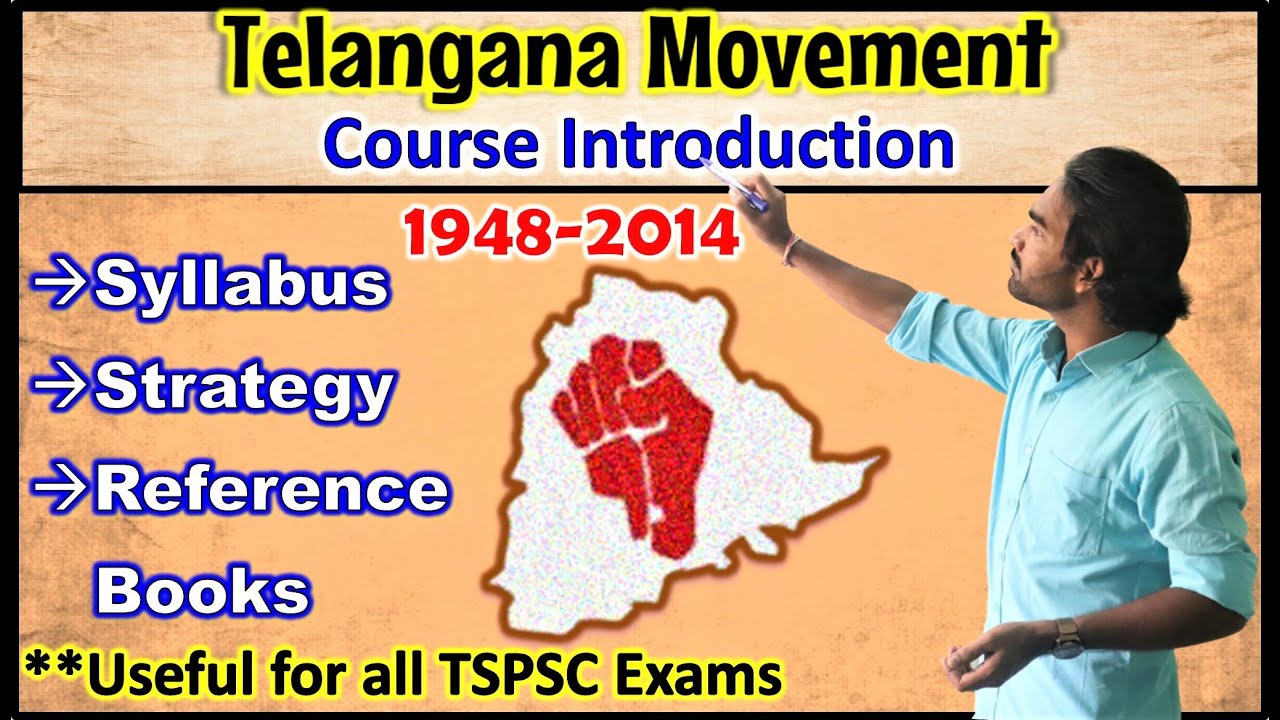 Telangana Movement

Course Introduction

1948-2014

→Syllabus

→Strategy

→Reference Books

**Useful for all TSPSC Exams